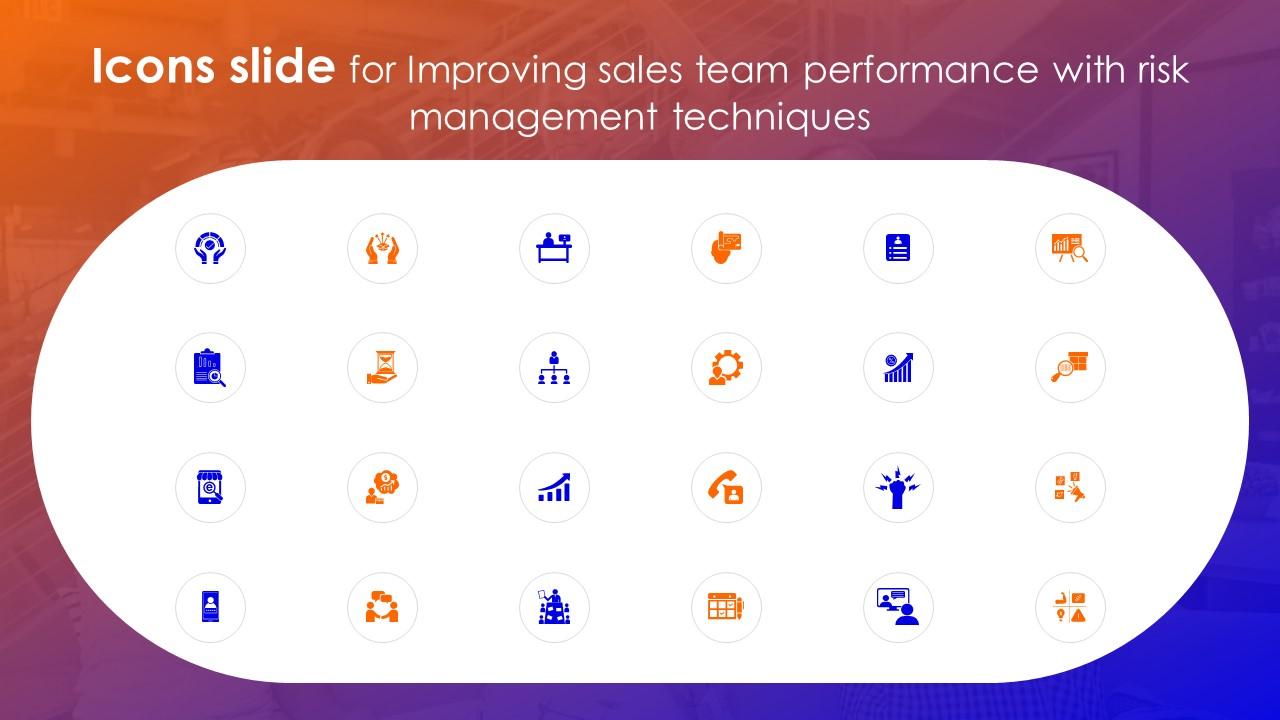 Icons slide for Improving sales team performance with risk management techniques